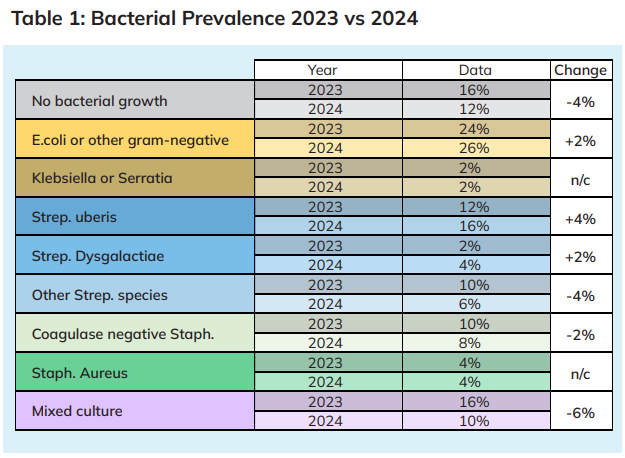 Table 1: Bacterial Prevalence 2023 vs 2024

| | Year | Data | Change |
|---|---|---|---|
| No bacterial growth | 2023 | 16% | -4% |
| | 2024 | 12% | |
| E.coli or other gram-negative | 2023 | 24% | +2% |
| | 2024 | 26% | |
| Klebsiella or Serratia | 2023 | 2% | n/c |
| | 2024 | 2% | |
| Strep. uberis | 2023 | 12% | +4% |
| | 2024 | 16% | |
| Strep. Dysgalactiae | 2023 | 2% | +2% |
| | 2024 | 4% | |
| Other Strep. species | 2023 | 10% | -4% |
| | 2024 | 6% | |
| Coagulase negative Staph. | 2023 | 10% | -2% |
| | 2024 | 8% | |
| Staph. Aureus | 2023 | 4% | n/c |
| | 2024 | 4% | |
| Mixed culture | 2023 | 16% | -6% |
| | 2024 | 10% | |